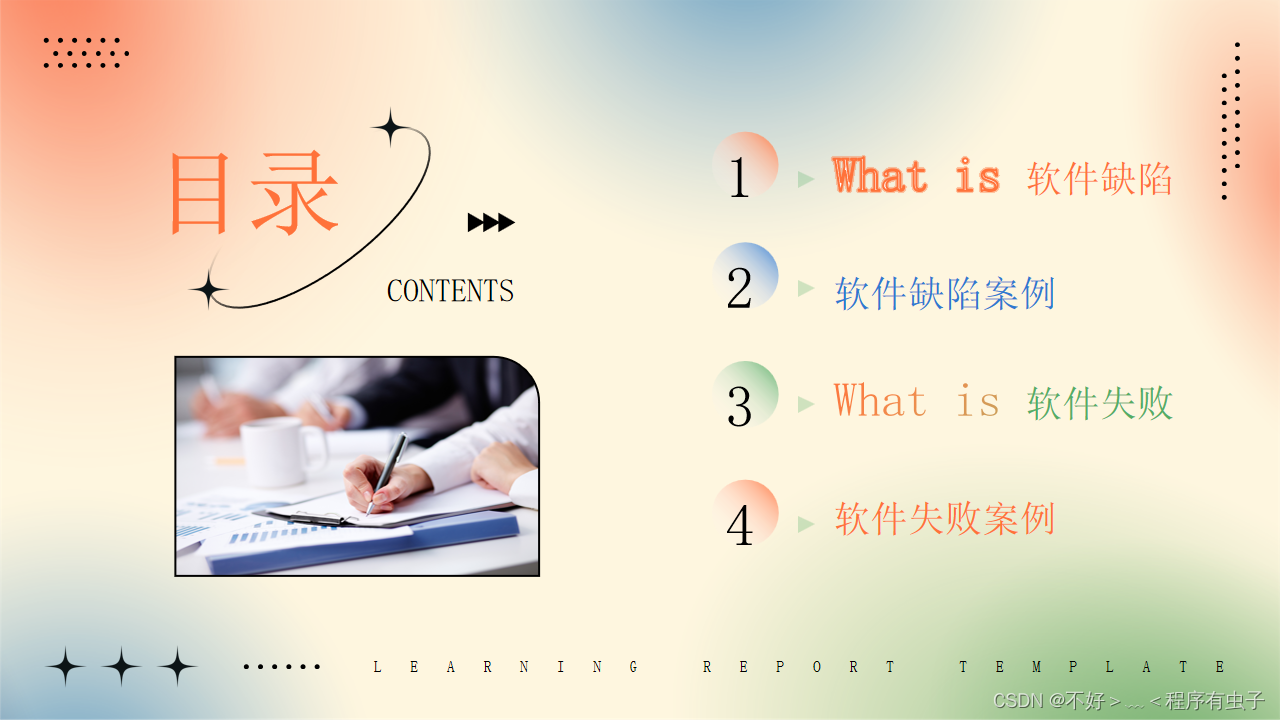 目录

CONTENTS

1 What is 软件缺陷

2 软件缺陷案例

3 What is 软件失败

4 软件失败案例

LEARNING REPORT TEMPLATE

CSDN @不好＞_＜程序有虫子